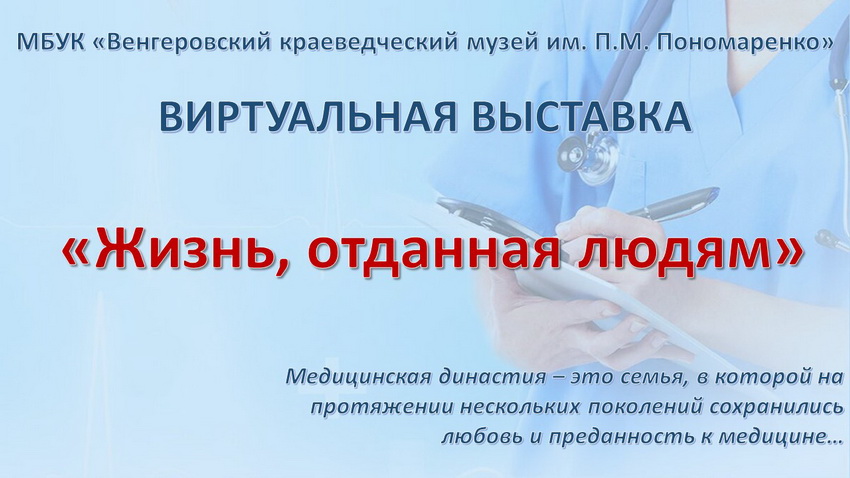 МБУК «Венгеровский краеведческий музей им. П.М. Пономаренко»

ВИРТУАЛЬНАЯ ВЫСТАВКА

«Жизнь, отданная людям»

Медицинская династия – это семья, в которой на протяжении нескольких поколений сохранились любовь и преданность к медицине…